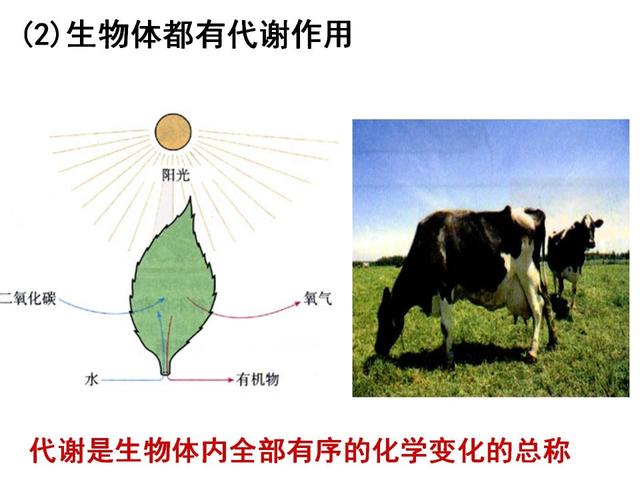 (2)生物体都有代谢作用

阳光

二氧化碳

氧气

水

有机物

代谢是生物体内全部有序的化学变化的总称